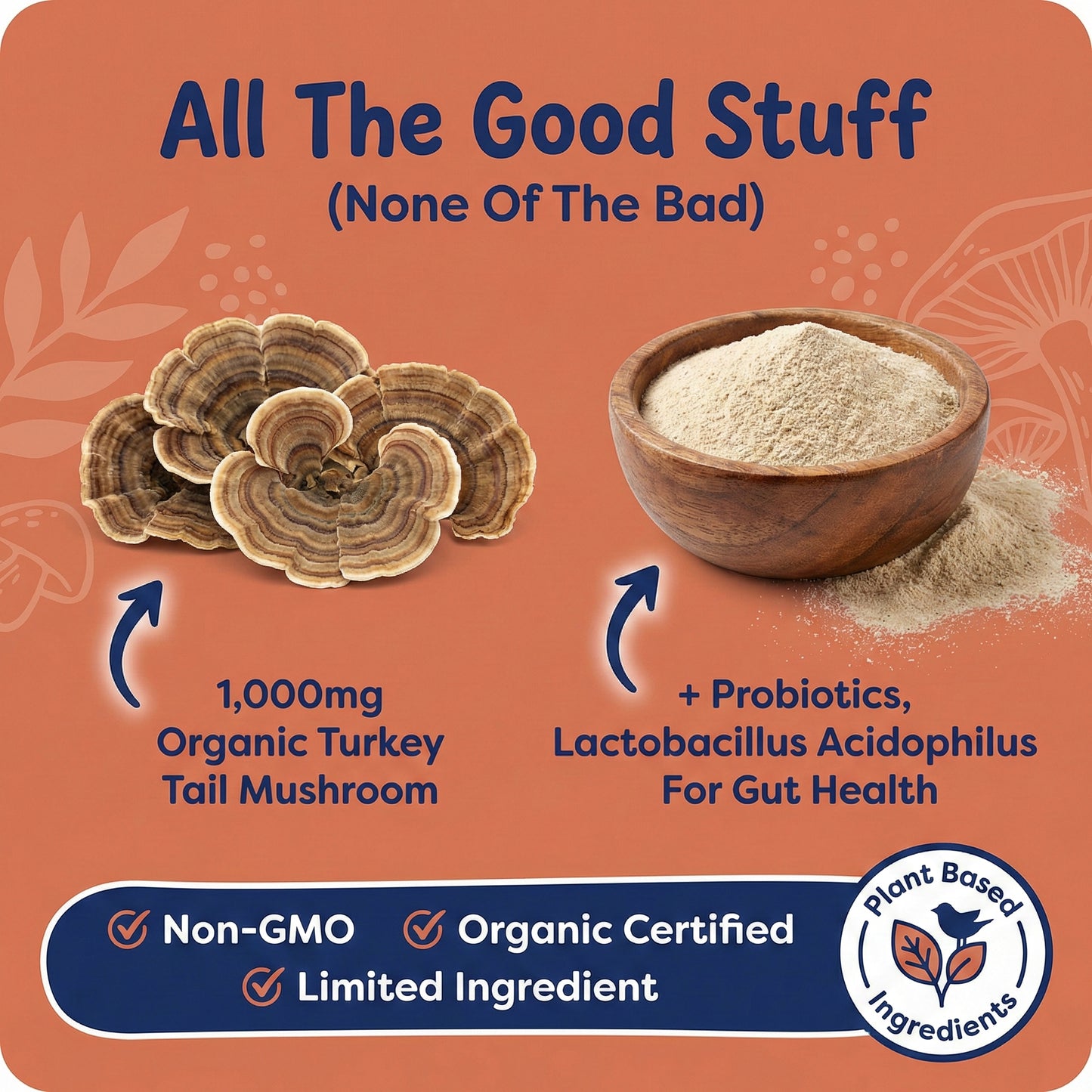 All The Good Stuff
(None Of The Bad)

1,000mg Organic Turkey Tail Mushroom

+ Probiotics, Lactobacillus Acidophilus For Gut Health

Non-GMO
Organic Certified
Limited Ingredient

Plant Based Ingredients